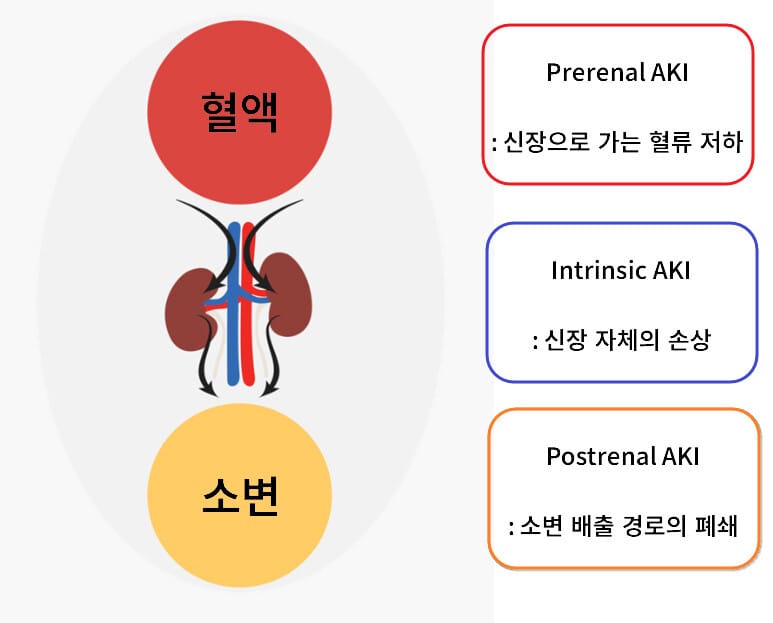 혈액

소변

Prerenal AKI

: 신장으로 가는 혈류 저하

Intrinsic AKI

: 신장 자체의 손상

Postrenal AKI

: 소변 배출 경로의 폐쇄